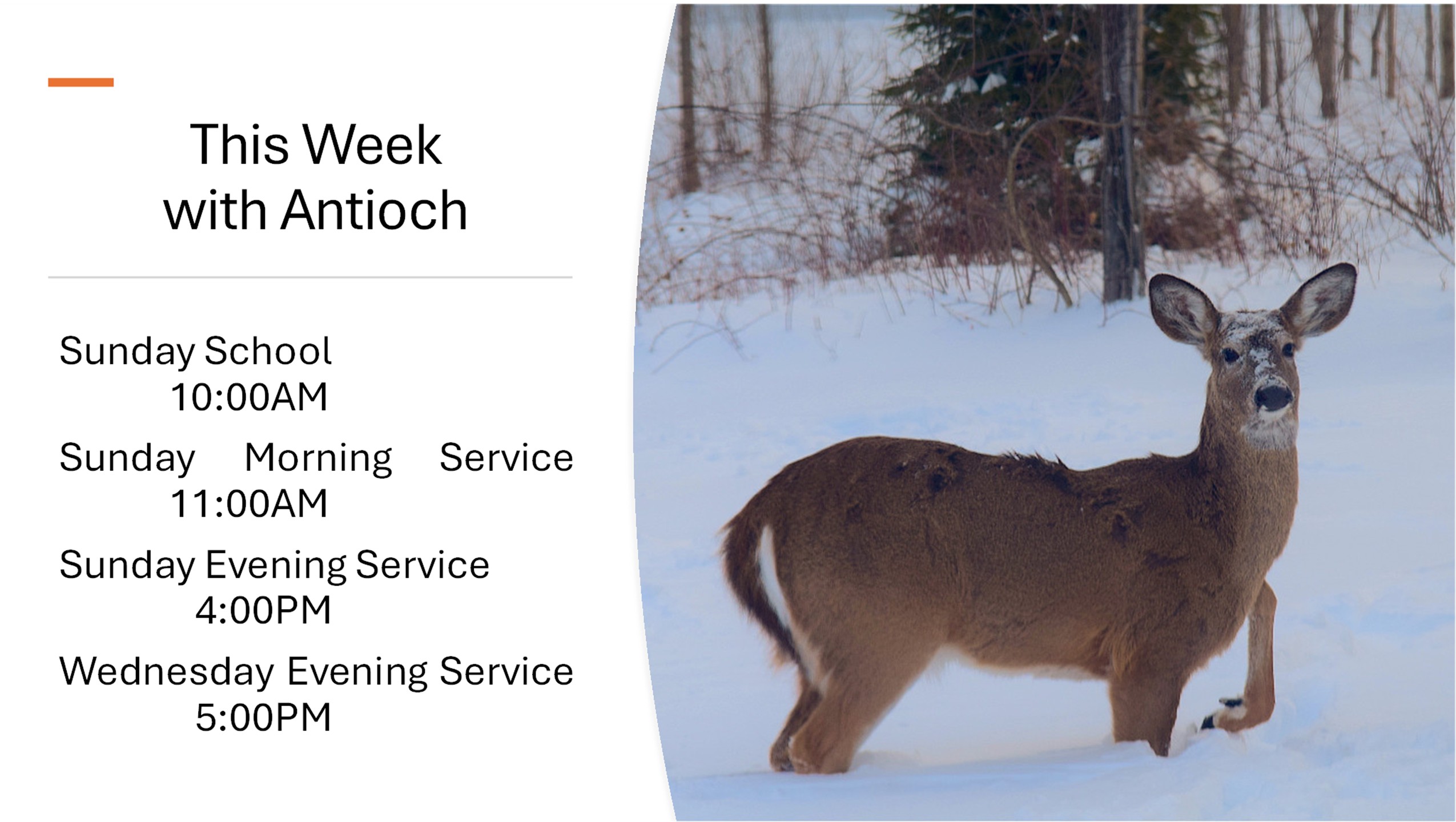 This Week with Antioch

Sunday School
10:00AM
Sunday Morning Service
11:00AM
Sunday Evening Service
4:00PM
Wednesday Evening Service
5:00PM